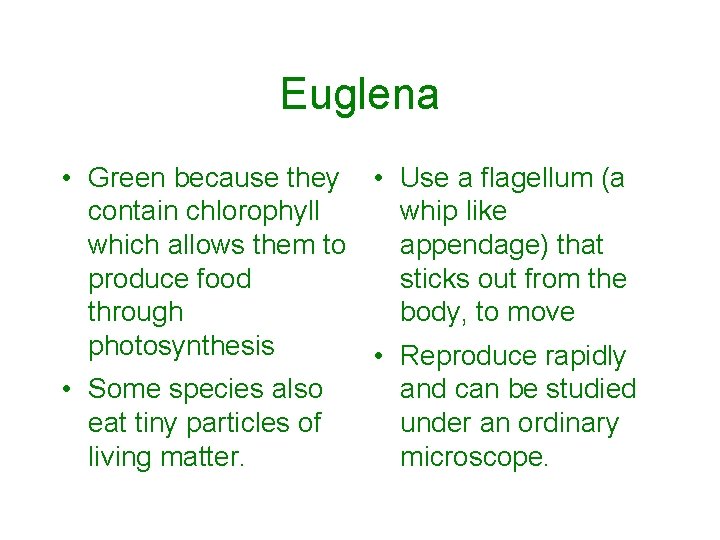 Euglena

• Green because they contain chlorophyll which allows them to produce food through photosynthesis

• Some species also eat tiny particles of living matter.

• Use a flagellum (a whip like appendage) that sticks out from the body, to move

• Reproduce rapidly and can be studied under an ordinary microscope.